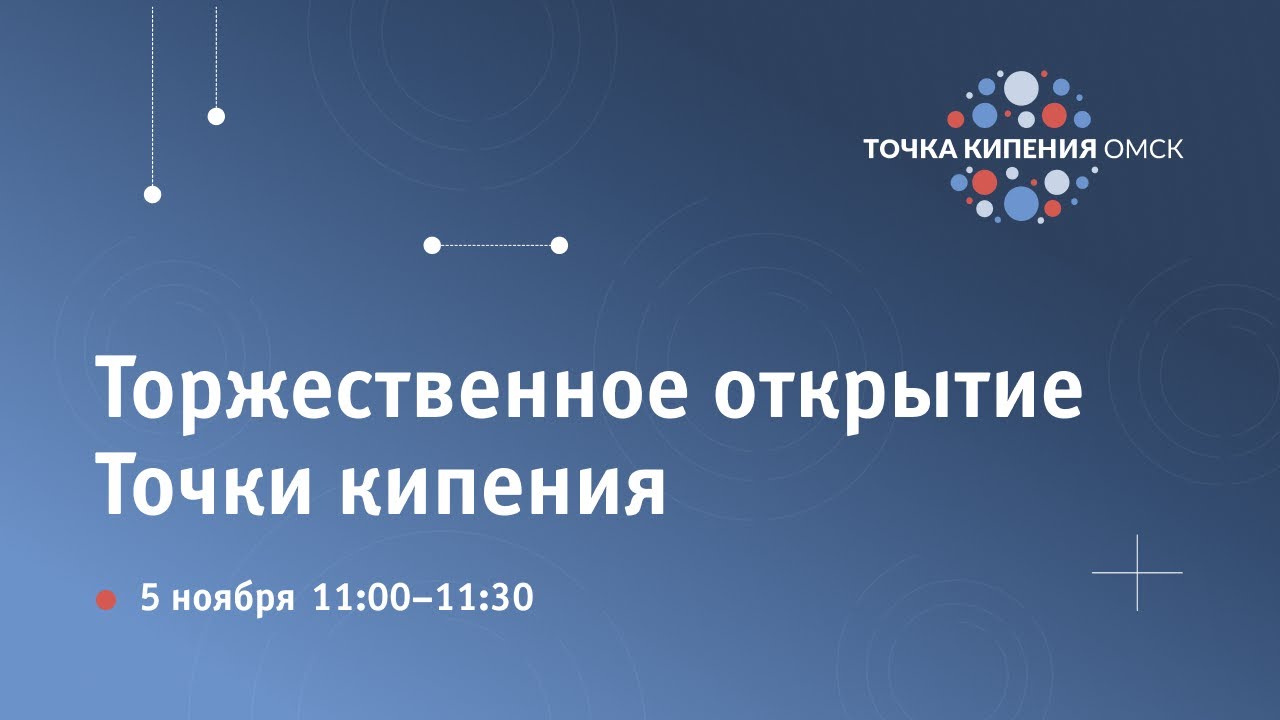 ТОЧКА КИПЕНИЯ ОМСК

Торжественное открытие Точки кипения

5 ноября 11:00–11:30